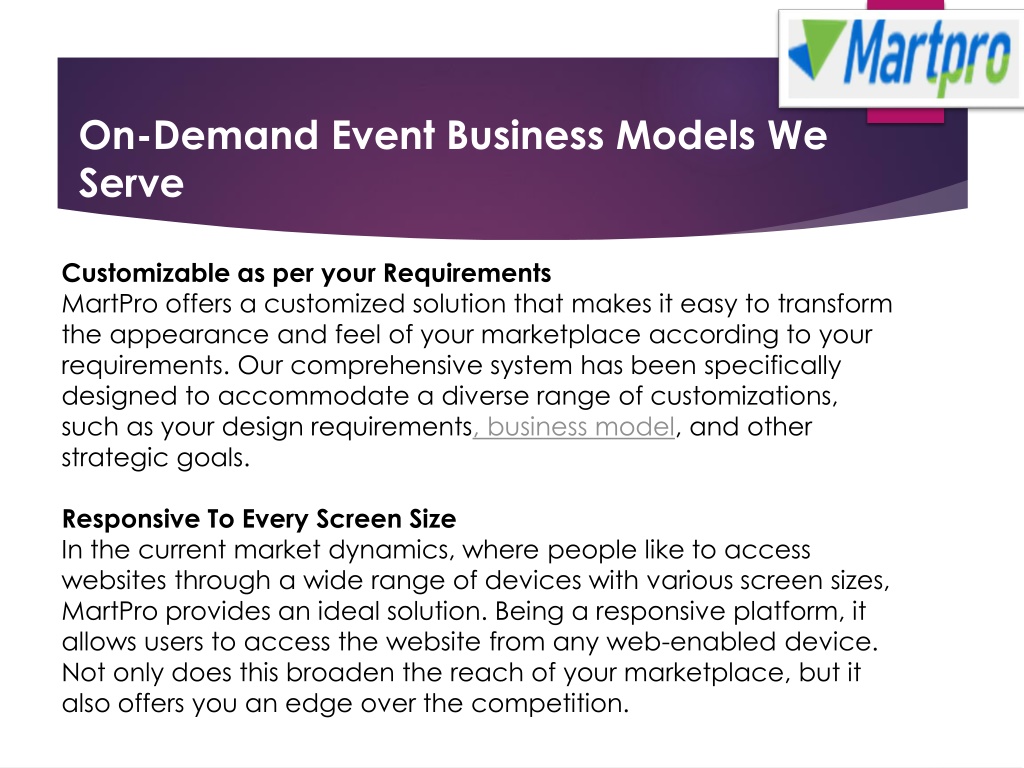 Martpro

On-Demand Event Business Models We Serve

Customizable as per your Requirements
MartPro offers a customized solution that makes it easy to transform the appearance and feel of your marketplace according to your requirements. Our comprehensive system has been specifically designed to accommodate a diverse range of customizations, such as your design requirements, business model, and other strategic goals.

Responsive To Every Screen Size
In the current market dynamics, where people like to access websites through a wide range of devices with various screen sizes, MartPro provides an ideal solution. Being a responsive platform, it allows users to access the website from any web-enabled device. Not only does this broaden the reach of your marketplace, but it also offers you an edge over the competition.